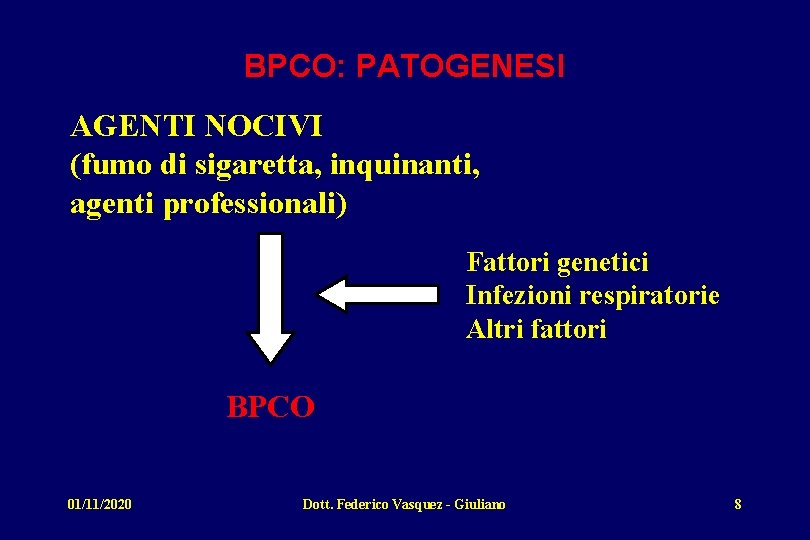 BPCO: PATOGENESI

AGENTI NOCIVI
(fumo di sigaretta, inquinanti, agenti professionali)

Fattori genetici
Infezioni respiratorie
Altri fattori

BPCO

01/11/2020

Dott. Federico Vasquez - Giuliano

8